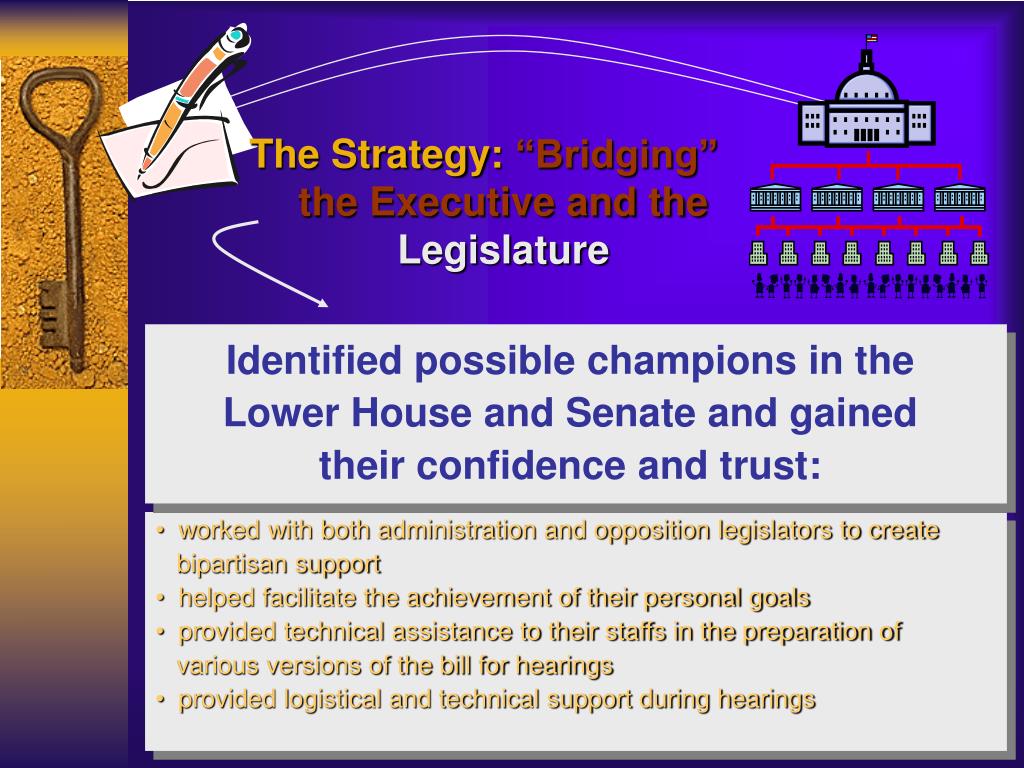 The Strategy: “Bridging” the Executive and the Legislature

Identified possible champions in the Lower House and Senate and gained their confidence and trust:

• worked with both administration and opposition legislators to create bipartisan support
• helped facilitate the achievement of their personal goals
• provided technical assistance to their staffs in the preparation of various versions of the bill for hearings
• provided logistical and technical support during hearings